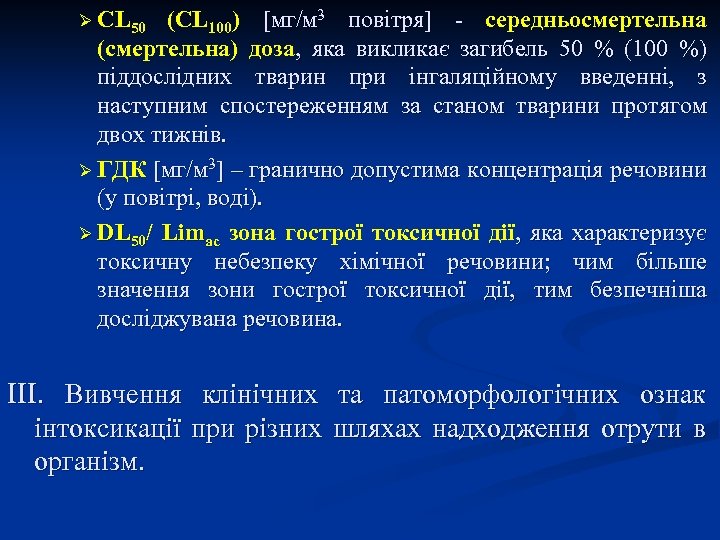 ➢ $CL_{50}$ ($CL_{100}$) [мг/м$^3$ повітря] - середньосмертельна (смертельна) доза, яка викликає загибель 50 % (100 %) піддослідних тварин при інгаляційному введенні, з наступним спостереженням за станом тварини протягом двох тижнів.

➢ ГДК [мг/м$^3$] – гранично допустима концентрація речовини (у повітрі, воді).

➢ $DL_{50}$/ $Lim_{ac}$ зона гострої токсичної дії, яка характеризує токсичну небезпеку хімічної речовини; чим більше значення зони гострої токсичної дії, тим безпечніша досліджувана речовина.

III. Вивчення клінічних та патоморфологічних ознак інтоксикації при різних шляхах надходження отрути в організм.